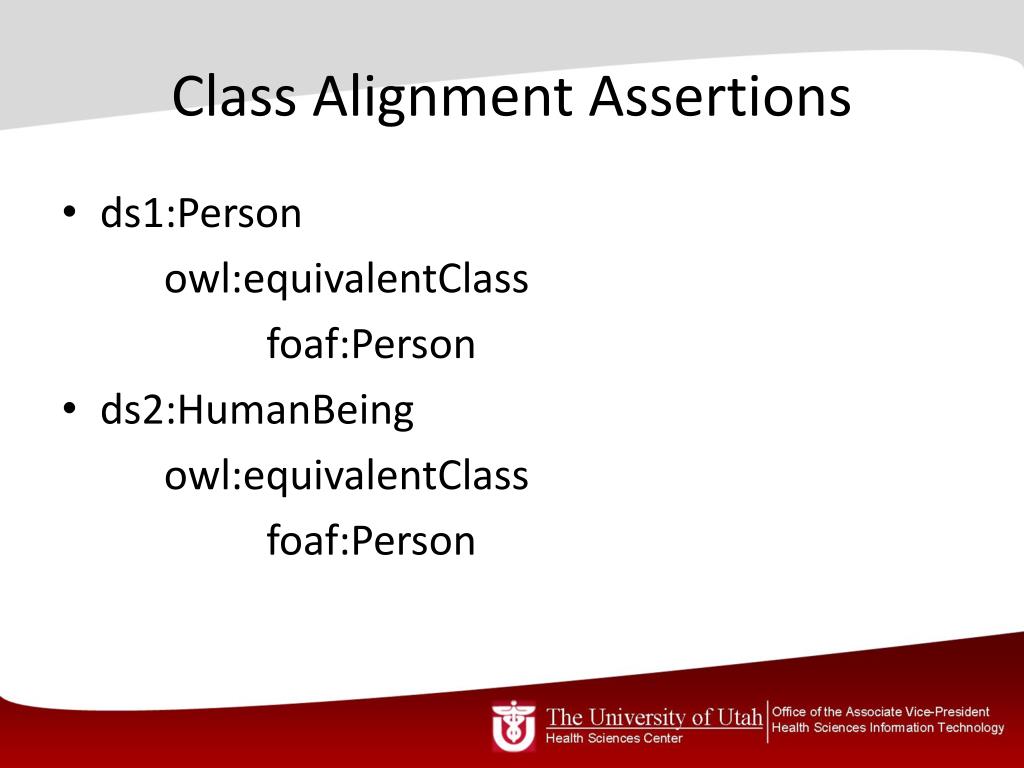 Class Alignment Assertions

• ds1:Person
owl:equivalentClass
foaf:Person
• ds2:HumanBeing
owl:equivalentClass
foaf:Person

The University of Utah
Health Sciences Center
Office of the Associate Vice-President
Health Sciences Information Technology